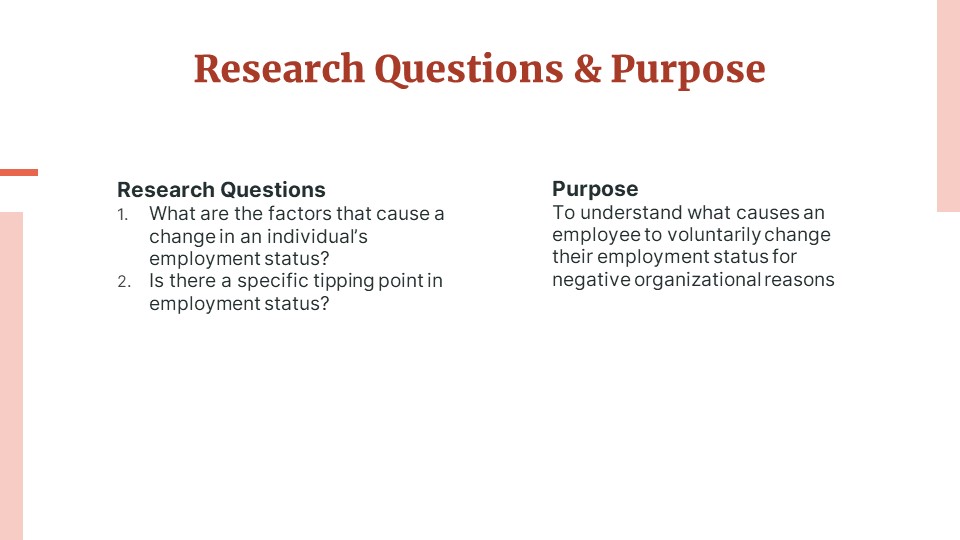 Research Questions & Purpose

Research Questions
1. What are the factors that cause a change in an individual's employment status?
2. Is there a specific tipping point in employment status?

Purpose
To understand what causes an employee to voluntarily change their employment status for negative organizational reasons